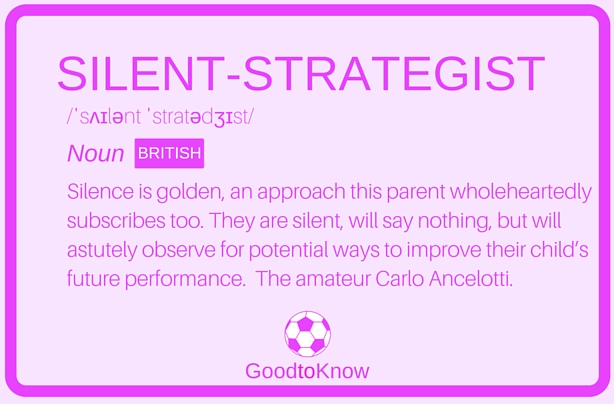 SILENT-STRATEGIST

/ˈsʌɪlənt ˈstratədʒɪst/

Noun BRITISH

Silence is golden, an approach this parent wholeheartedly subscribes too. They are silent, will say nothing, but will astutely observe for potential ways to improve their child's future performance. The amateur Carlo Ancelotti.

GoodtoKnow